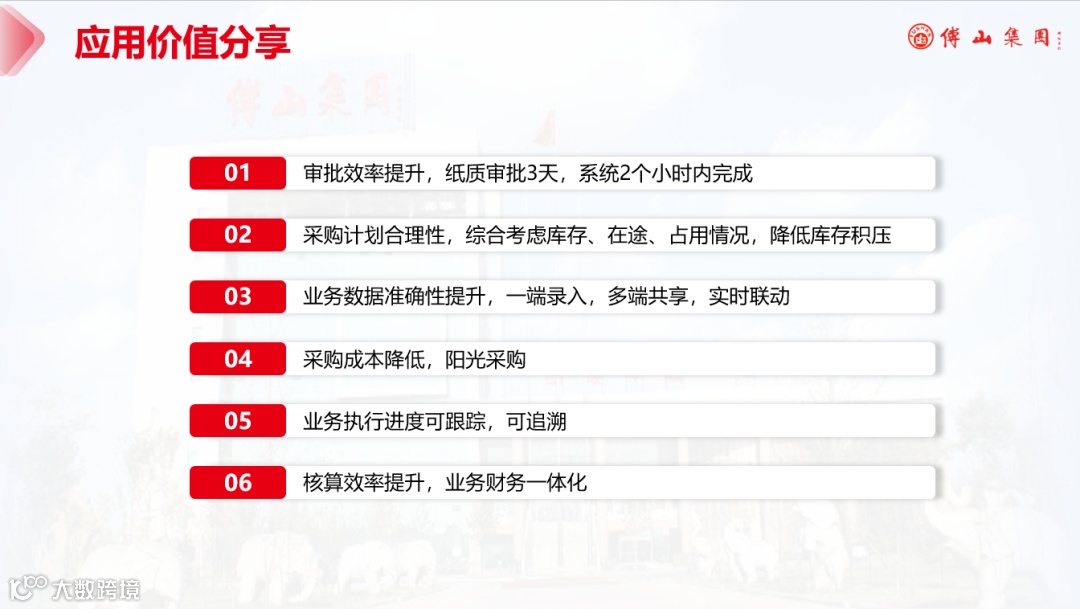 应用价值分享

傅山集团

01 审批效率提升，纸质审批3天，系统2个小时内完成

02 采购计划合理性，综合考虑库存、在途、占用情况，降低库存积压

03 业务数据准确性提升，一端录入，多端共享，实时联动

04 采购成本降低，阳光采购

05 业务执行进度可跟踪，可追溯

06 核算效率提升，业务财务一体化

大数跨境